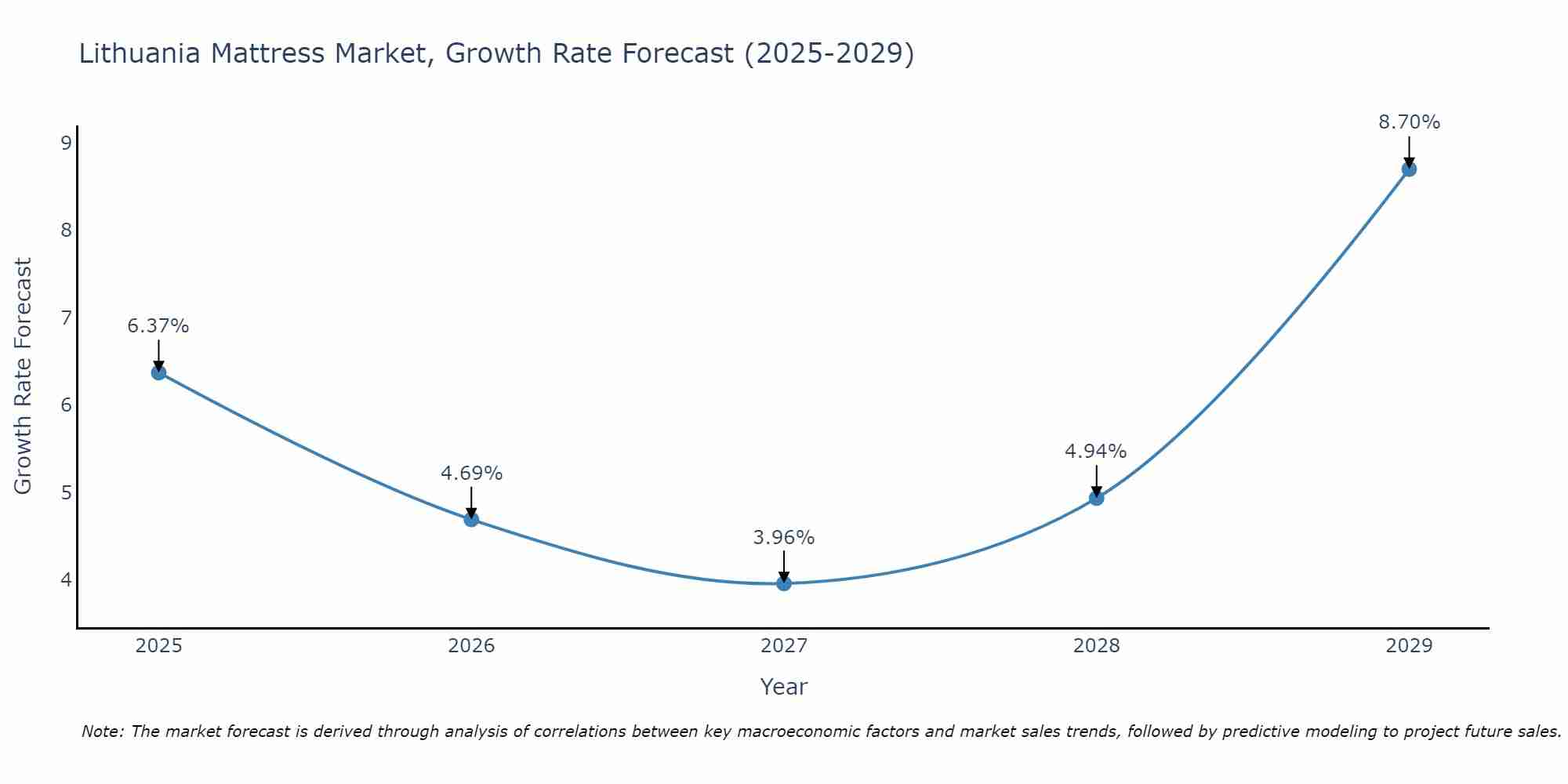 Lithuania Mattress Market, Growth Rate Forecast (2025-2029)

Growth Rate Forecast

9
8
7
6
5
4

6.37%
4.69%
3.96%
4.94%
8.70%

2025
2026
2027
2028
2029

Year

Note: The market forecast is derived through analysis of correlations between key macroeconomic factors and market sales trends, followed by predictive modeling to project future sales.